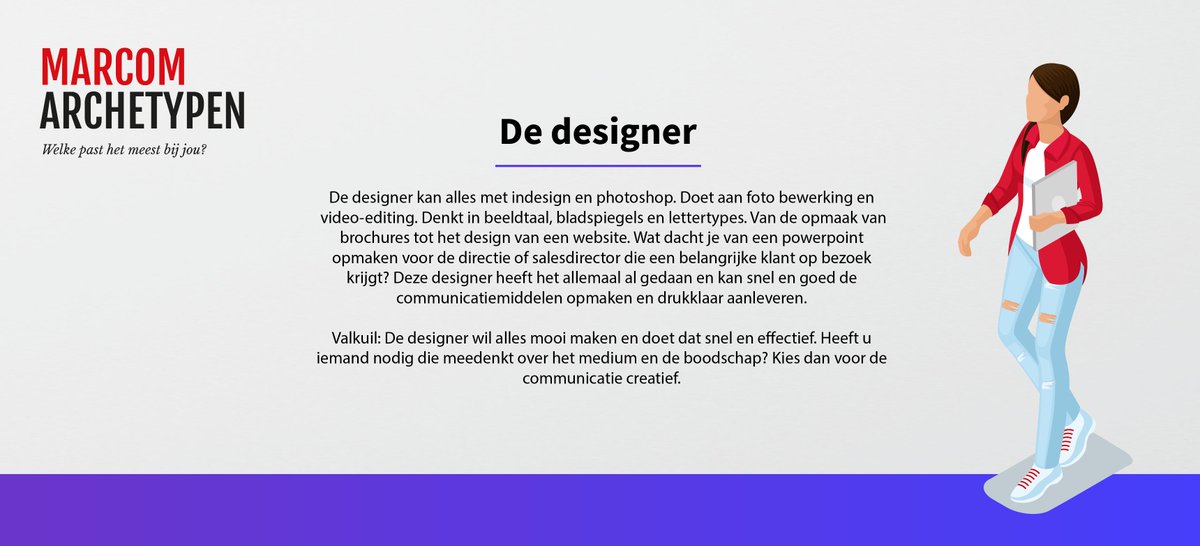 MARCOM
ARCHETYPEN
Welke past het meest bij jou?

De designer

De designer kan alles met indesign en photoshop. Doet aan foto bewerking en video-editing. Denkt in beeldtaal, bladspiegels en lettertypes. Van de opmaak van brochures tot het design van een website. Wat dacht je van een powerpoint opmaken voor de directie of salesdirector die een belangrijke klant op bezoek krijgt? Deze designer heeft het allemaal al gedaan en kan snel en goed de communicatiemiddelen opmaken en drukklaar aanleveren.

Valkuil: De designer wil alles mooi maken en doet dat snel en effectief. Heeft u iemand nodig die meedenkt over het medium en de boodschap? Kies dan voor de communicatie creatief.